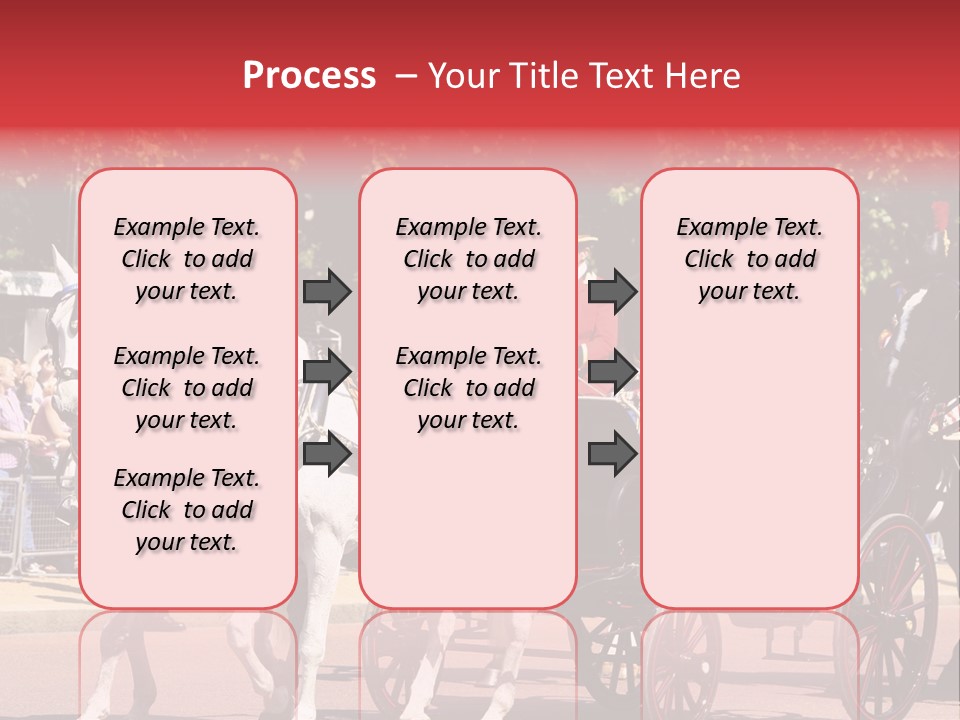 Process – Your Title Text Here

Example Text. Click to add your text.

Example Text. Click to add your text.

Example Text. Click to add your text.

Example Text. Click to add your text.

Example Text. Click to add your text.

Example Text. Click to add your text.